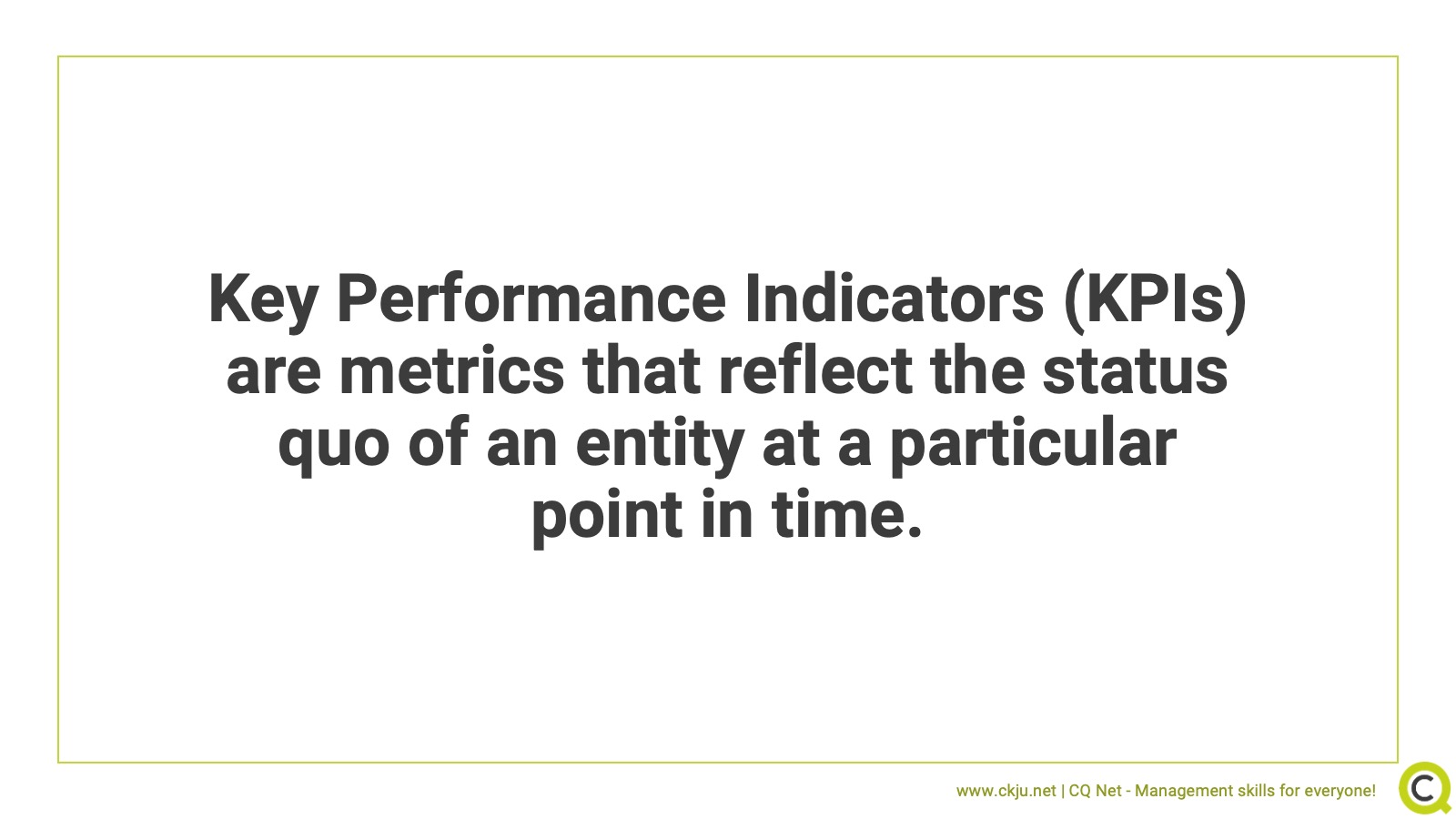 Key Performance Indicators (KPIs) are metrics that reflect the status quo of an entity at a particular point in time.

www.ckju.net | CQ Net - Management skills for everyone!